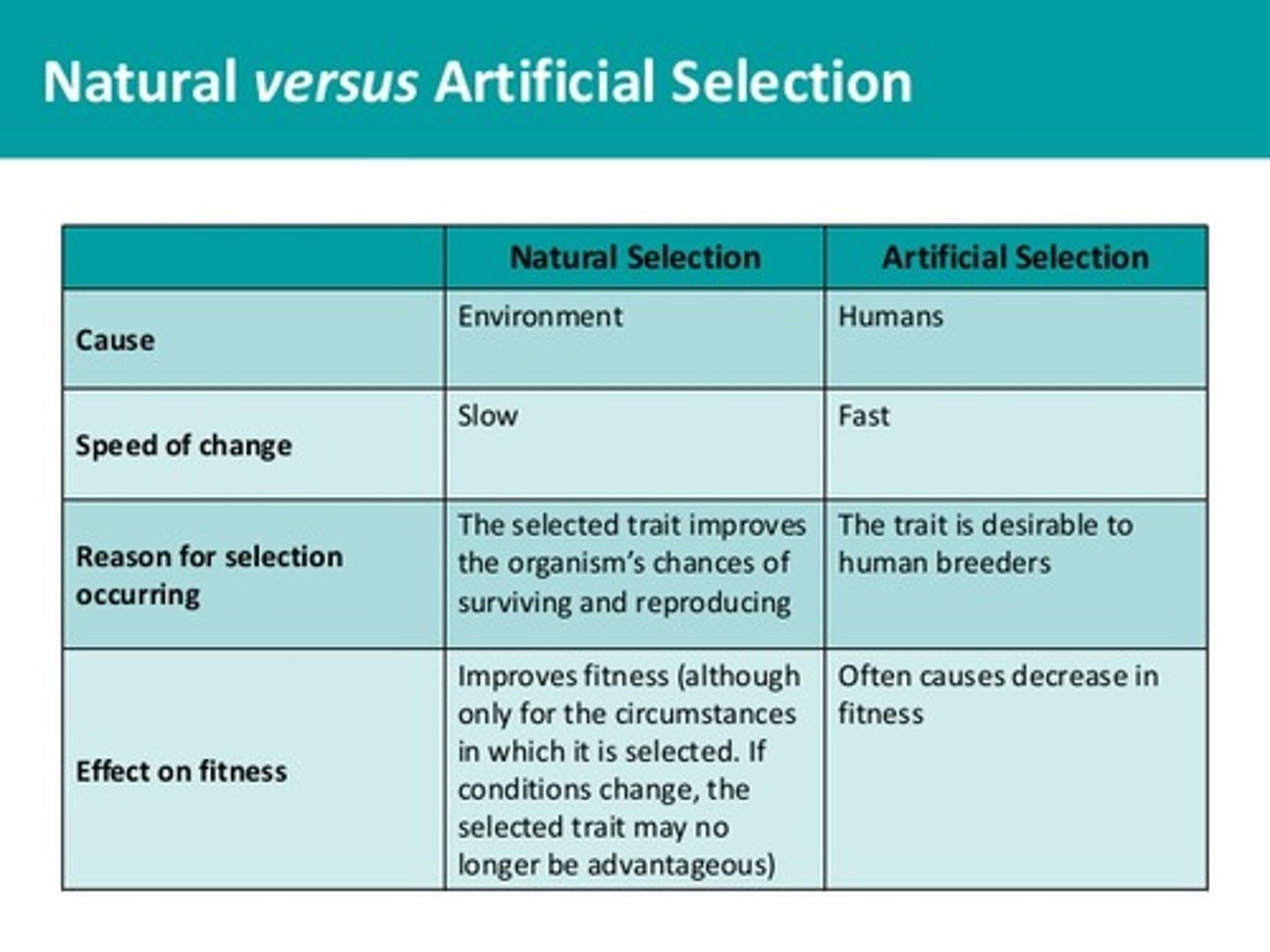 Natural versus Artificial Selection

| | Natural Selection | Artificial Selection |
|---|---|---|
| Cause | Environment | Humans |
| Speed of change | Slow | Fast |
| Reason for selection occurring | The selected trait improves the organism's chances of surviving and reproducing | The trait is desirable to human breeders |
| Effect on fitness | Improves fitness (although only for the circumstances in which it is selected. If conditions change, the selected trait may no longer be advantageous) | Often causes decrease in fitness |